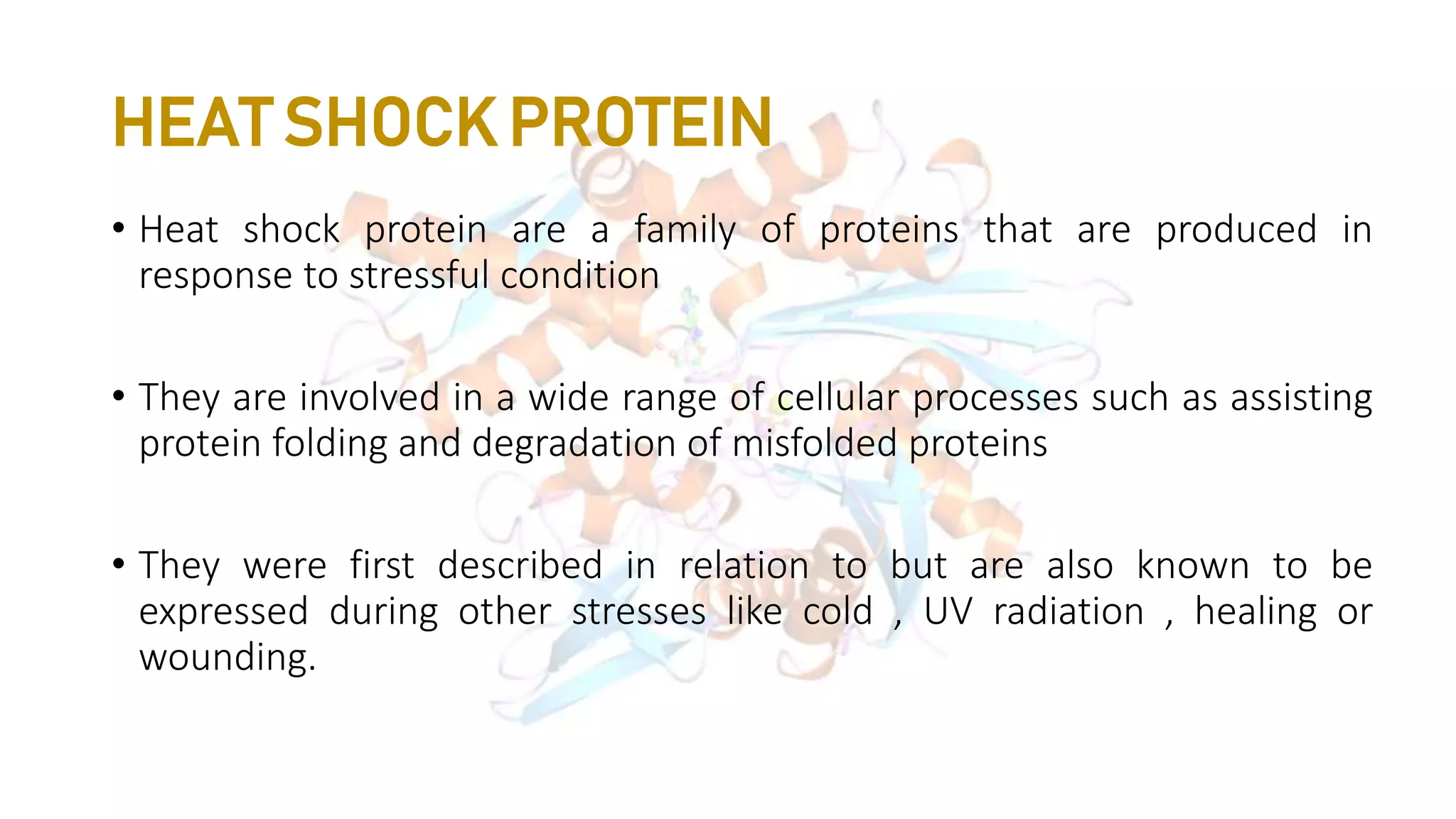 HEAT SHOCK PROTEIN

• Heat shock protein are a family of proteins that are produced in response to stressful condition

• They are involved in a wide range of cellular processes such as assisting protein folding and degradation of misfolded proteins

• They were first described in relation to but are also known to be expressed during other stresses like cold , UV radiation , healing or wounding.